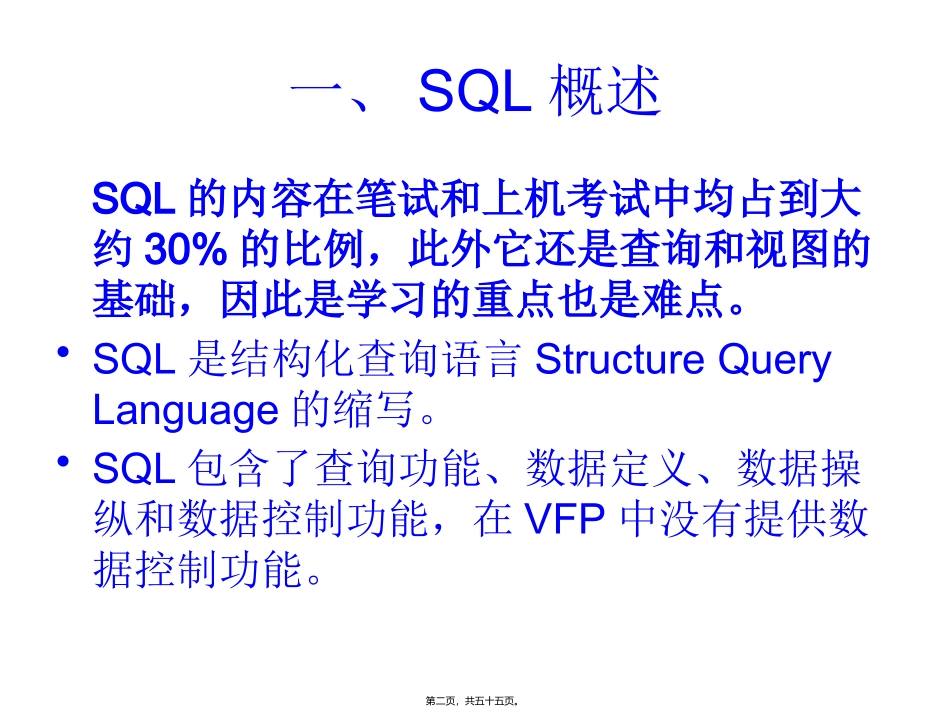 一、 SQL 概述

SQL 的内容在笔试和上机考试中均占到大约 30% 的比例，此外它还是查询和视图的基础，因此是学习的重点也是难点。

• SQL 是结构化查询语言 Structure Query Language 的缩写。

• SQL 包含了查询功能、数据定义、数据操纵和数据控制功能，在 VFP 中没有提供数据控制功能。

第二页，共五十五页。